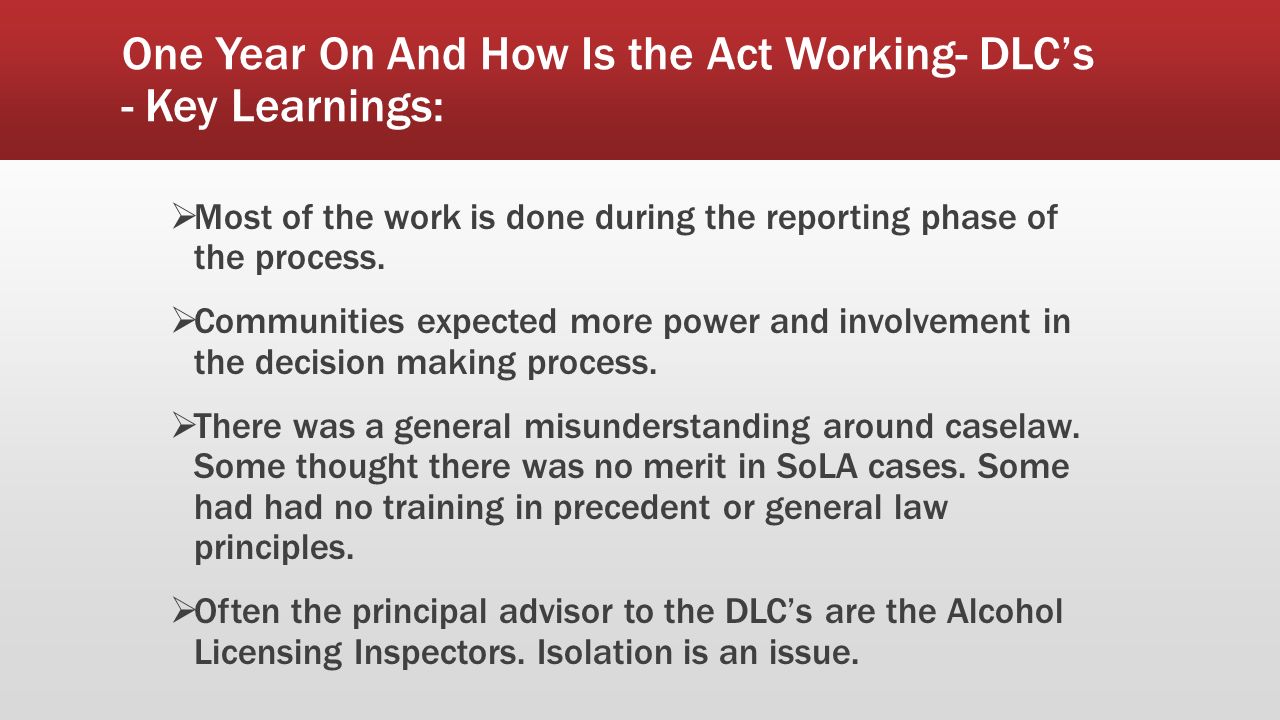 One Year On And How Is the Act Working- DLC's - Key Learnings:

➢Most of the work is done during the reporting phase of the process.

➢Communities expected more power and involvement in the decision making process.

➢There was a general misunderstanding around caselaw. Some thought there was no merit in SoLA cases. Some had had no training in precedent or general law principles.

➢Often the principal advisor to the DLC's are the Alcohol Licensing Inspectors. Isolation is an issue.